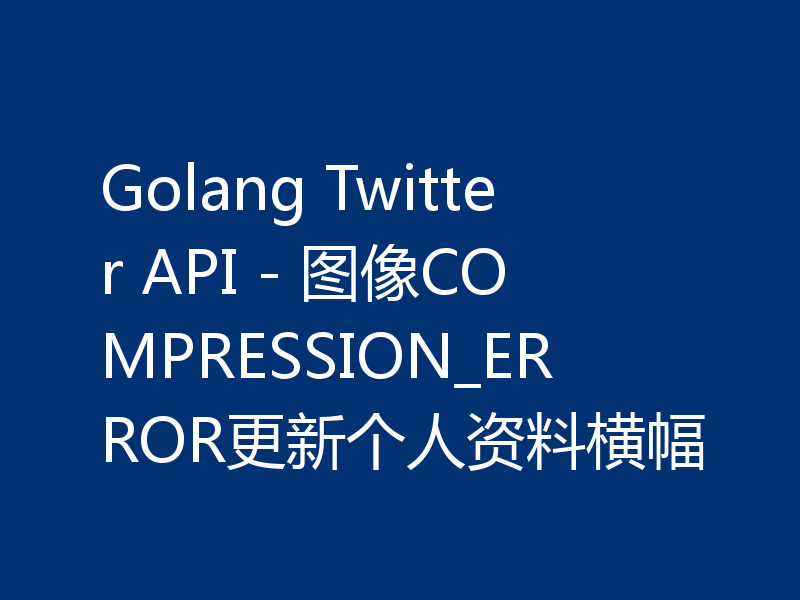 Golang Twitter API - 图像COMPRESSION_ERROR更新个人资料横幅